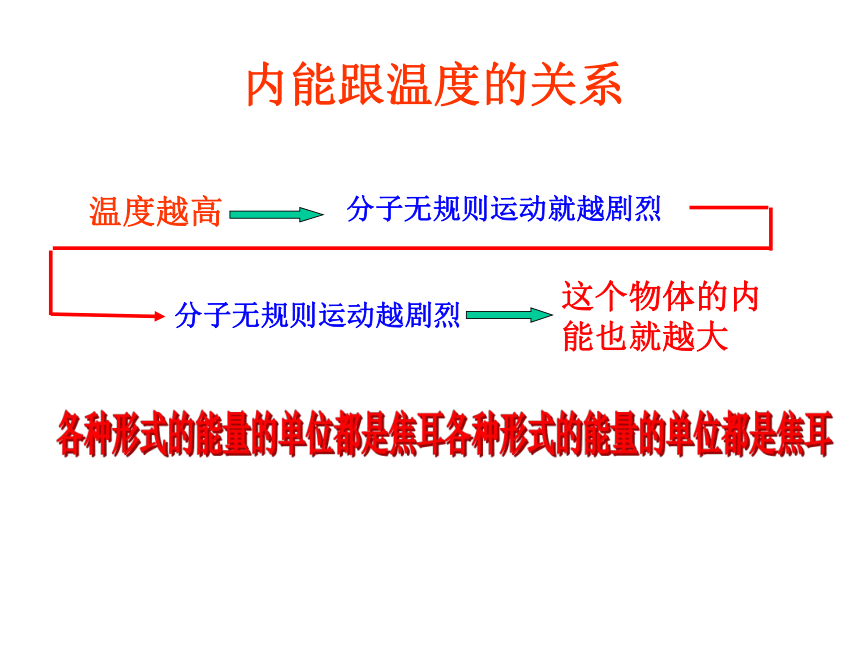 内能跟温度的关系

温度越高

分子无规则运动就越剧烈

分子无规则运动越剧烈

这个物体的内能也就越大

各种形式的能量的单位都是焦耳各种形式的能量的单位都是焦耳